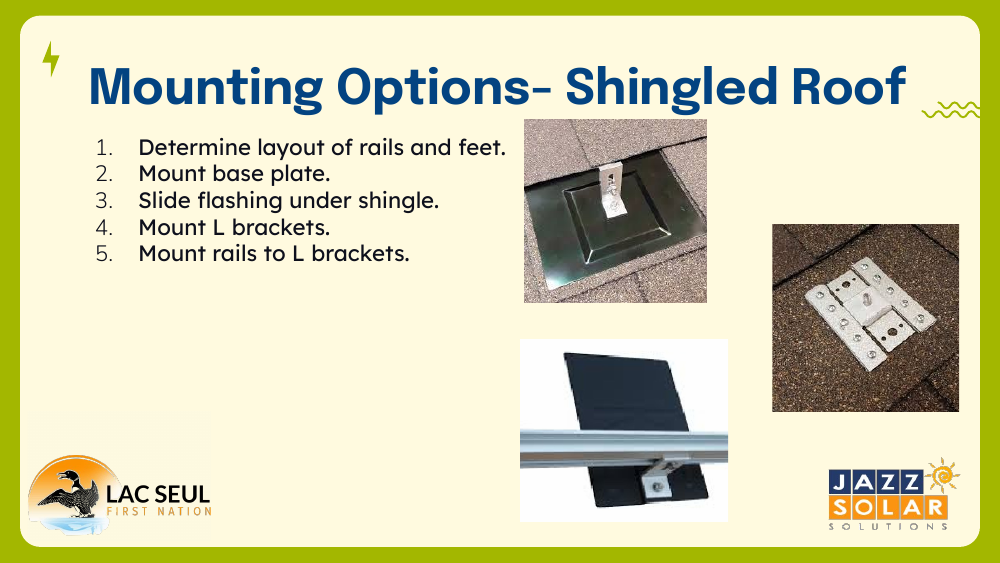 Mounting Options- Shingled Roof

1. Determine layout of rails and feet.
2. Mount base plate.
3. Slide flashing under shingle.
4. Mount L brackets.
5. Mount rails to L brackets.

LAC SEUL
FIRST NATION

JAZZ
SOLAR
SOLUTIONS